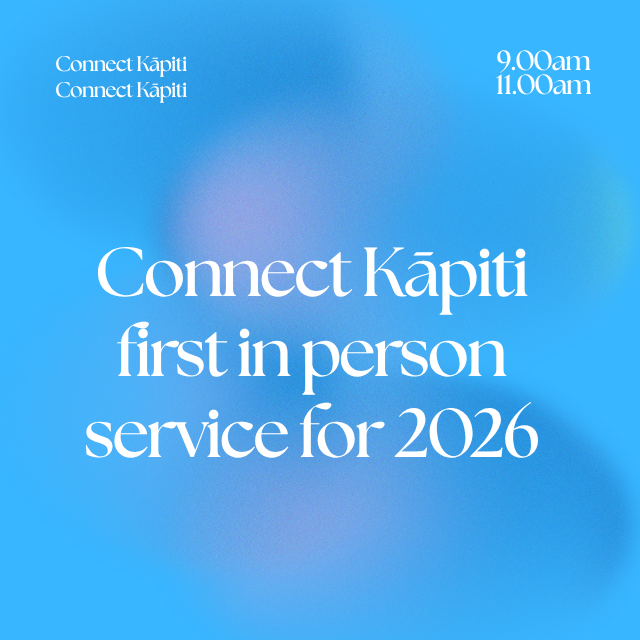 Connect Kāpiti
Connect Kāpiti

9.00am
11.00am

Connect Kāpiti first in person service for 2026